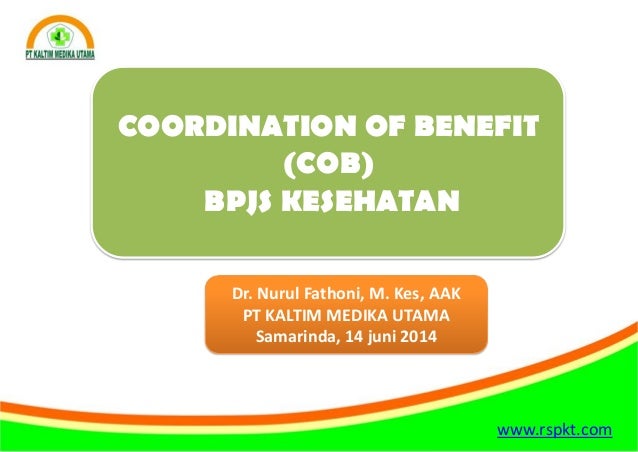 PT KALTIM MEDIKA UTAMA

COORDINATION OF BENEFIT
(COB)
BPJS KESEHATAN

Dr. Nurul Fathoni, M. Kes, AAK
PT KALTIM MEDIKA UTAMA
Samarinda, 14 juni 2014

www.rspkt.com